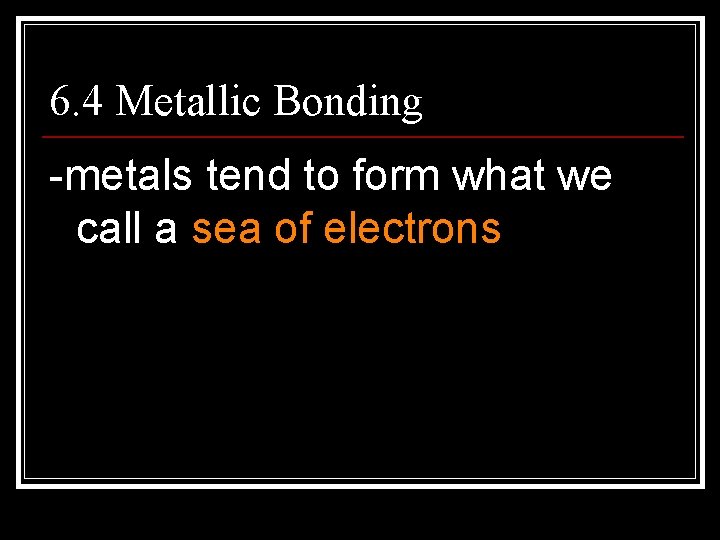 6.4 Metallic Bonding

-metals tend to form what we call a sea of electrons